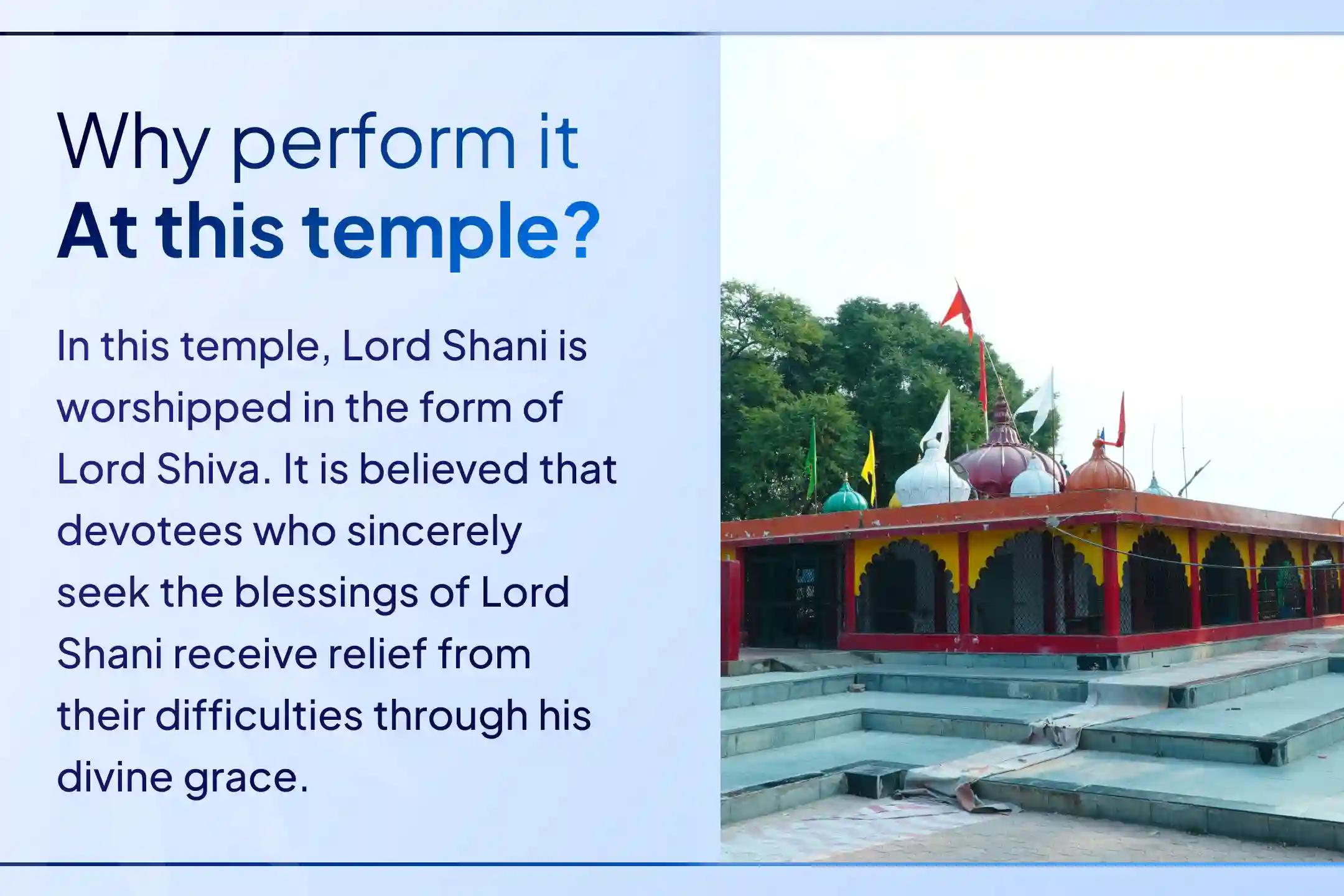 Why perform it
At this temple?

In this temple, Lord Shani is worshipped in the form of Lord Shiva. It is believed that devotees who sincerely seek the blessings of Lord Shani receive relief from their difficulties through his divine grace.